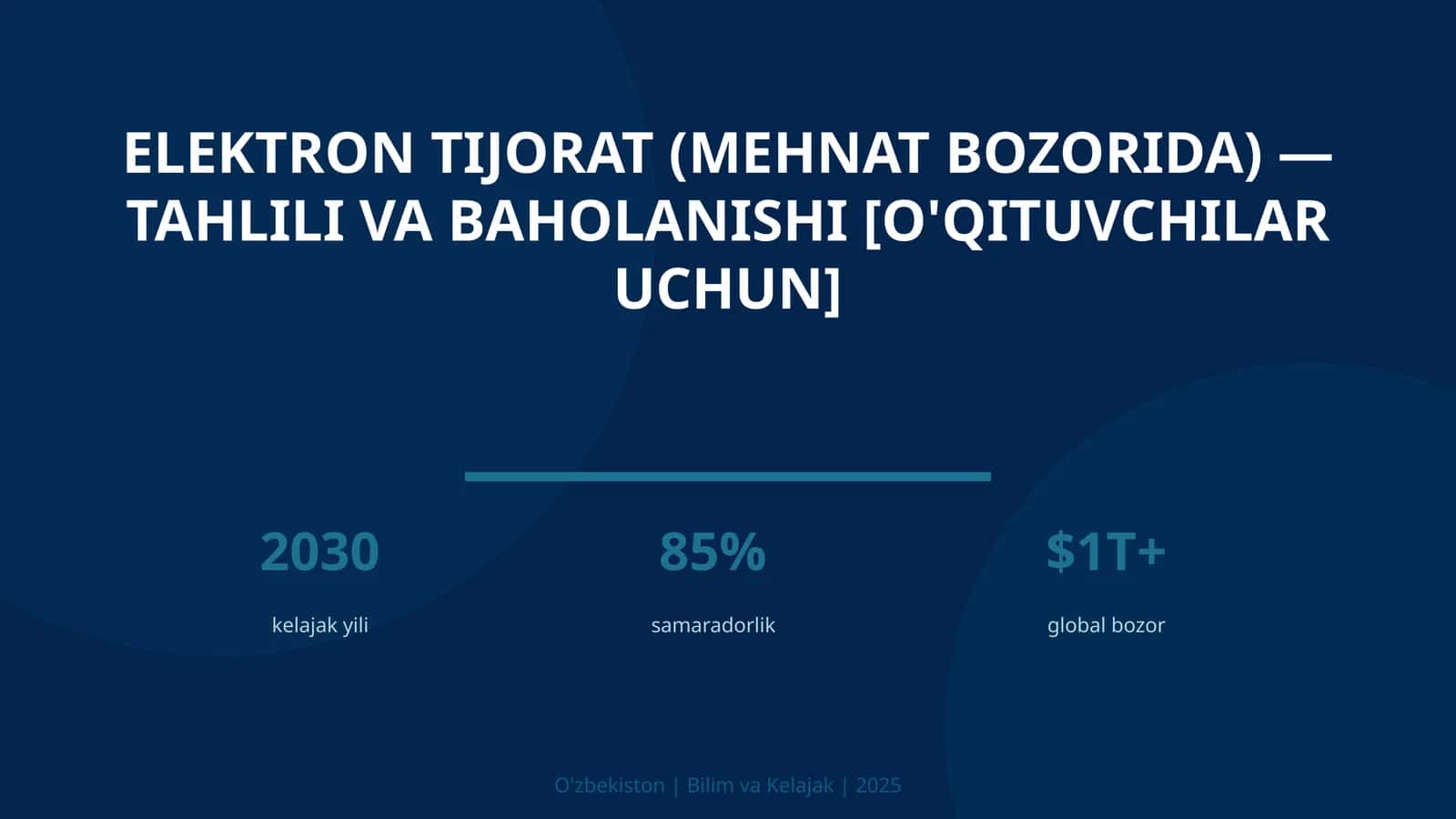 ELEKTRON TIJORAT (MEHNAT BOZORIDA) — TAHLILI VA BAHOLANISHI [O'QITUVCHILAR UCHUN]

2030
kelajak yili

85%
samaradorlik

$1T+
global bozor

O'zbekiston | Bilim va Kelajak | 2025